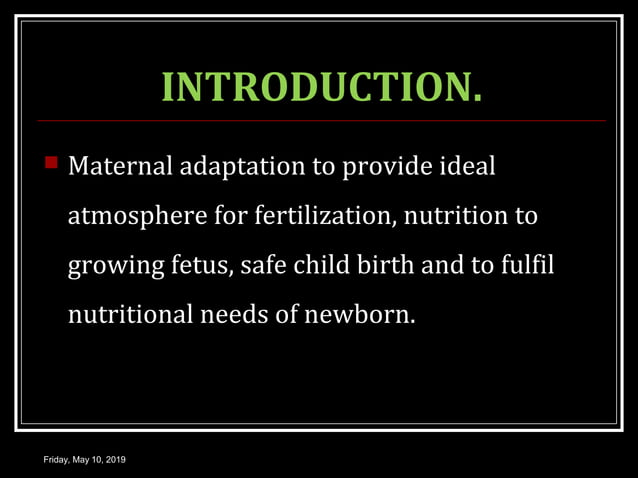 INTRODUCTION.

Maternal adaptation to provide ideal atmosphere for fertilization, nutrition to growing fetus, safe child birth and to fulfil nutritional needs of newborn.

Friday, May 10, 2019